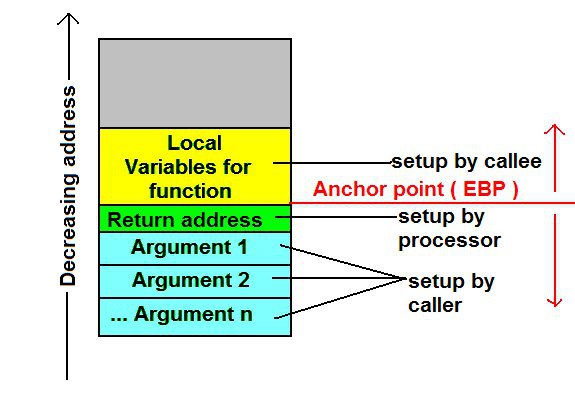 Decreasing address

Local Variables for function

setup by callee

Anchor point ( EBP )

Return address

setup by processor

Argument 1

Argument 2

... Argument n

setup by caller